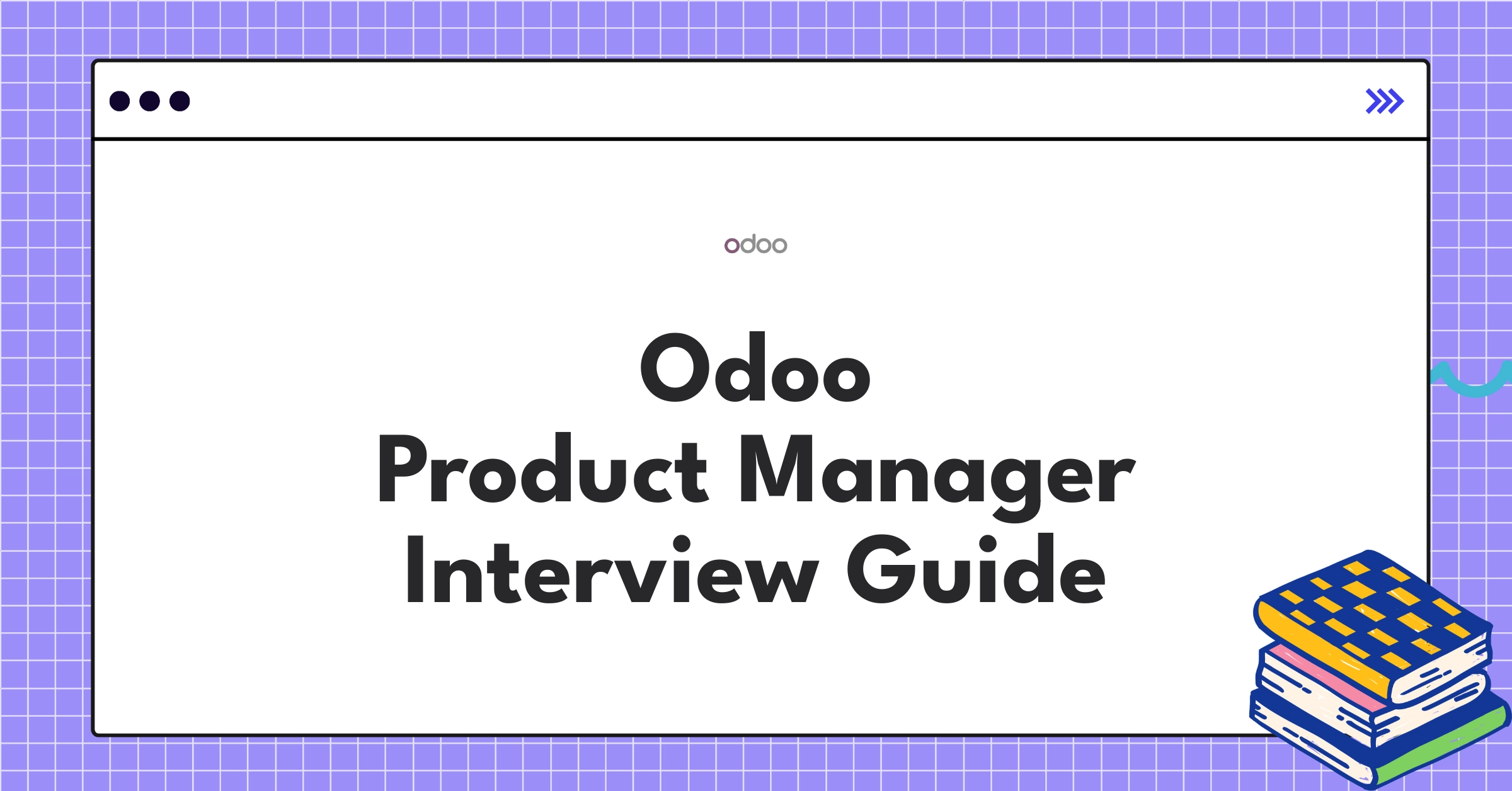 odoo

Odoo
Product Manager
Interview Guide